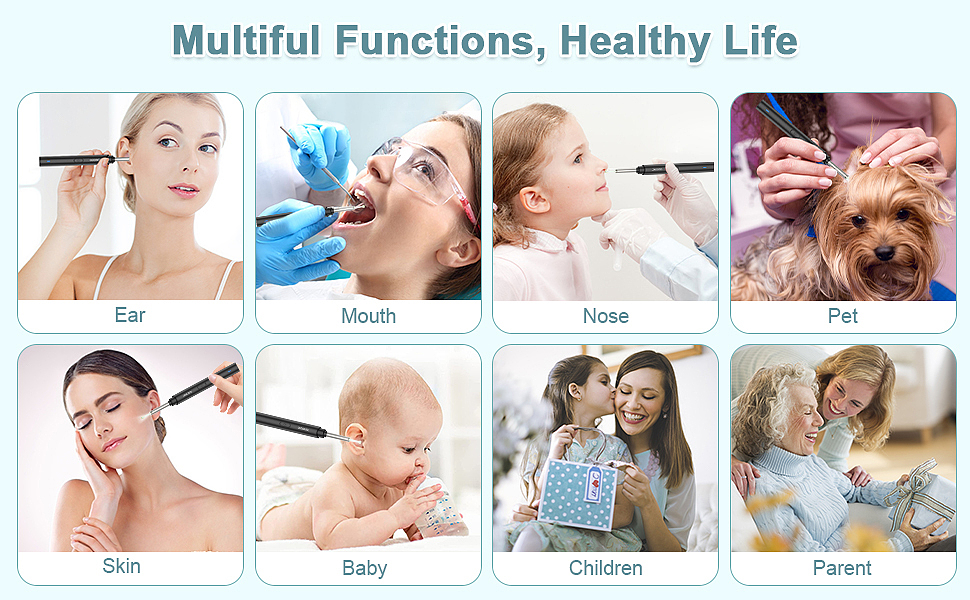 Multiful Functions, Healthy Life

Ear

Mouth

Nose

Pet

Skin

Baby

Children

Parent